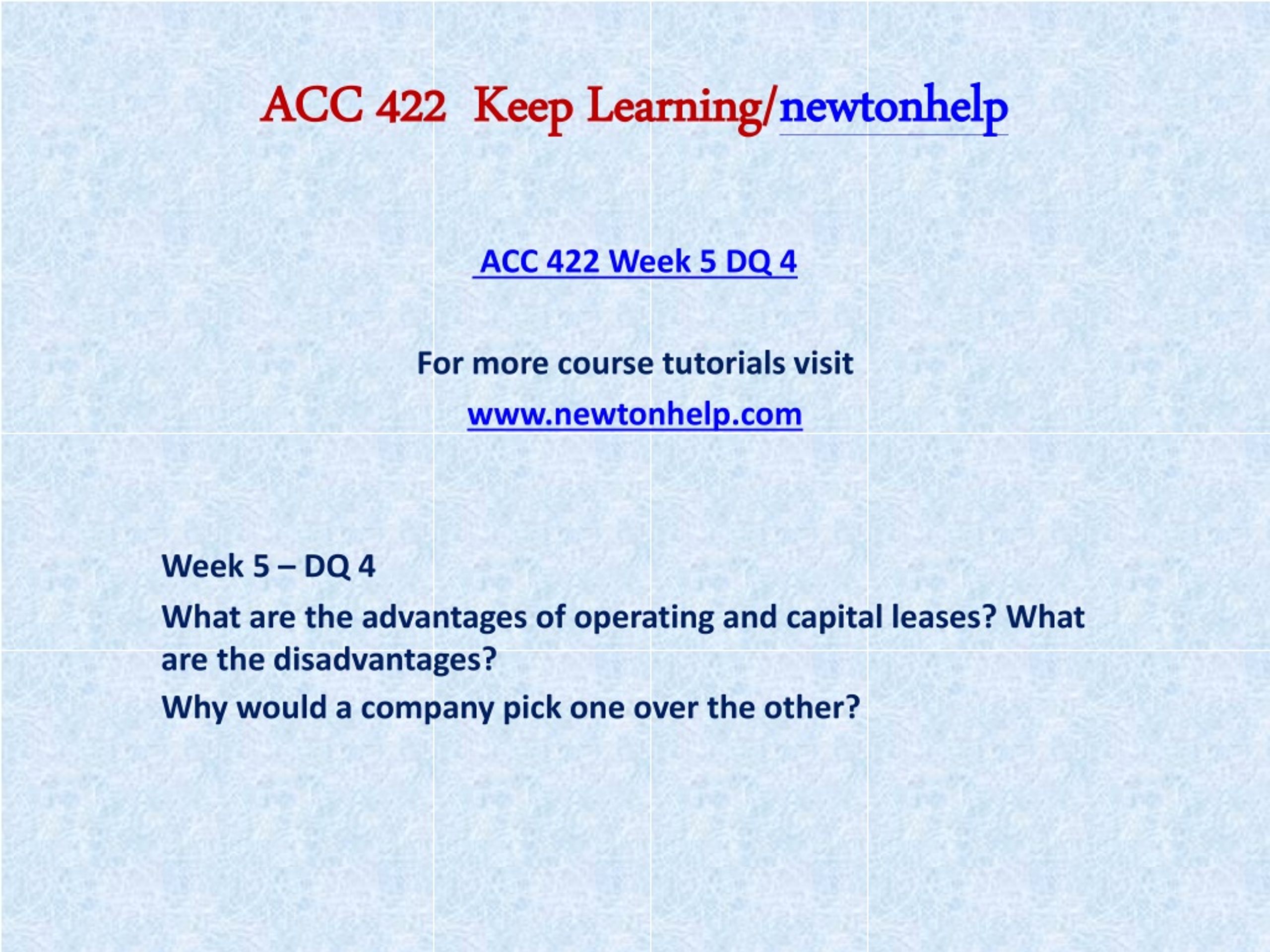 ACC 422 Keep Learning/newtonhelp

ACC 422 Week 5 DQ 4

For more course tutorials visit

www.newtonhelp.com

Week 5 – DQ 4

What are the advantages of operating and capital leases? What are the disadvantages?

Why would a company pick one over the other?